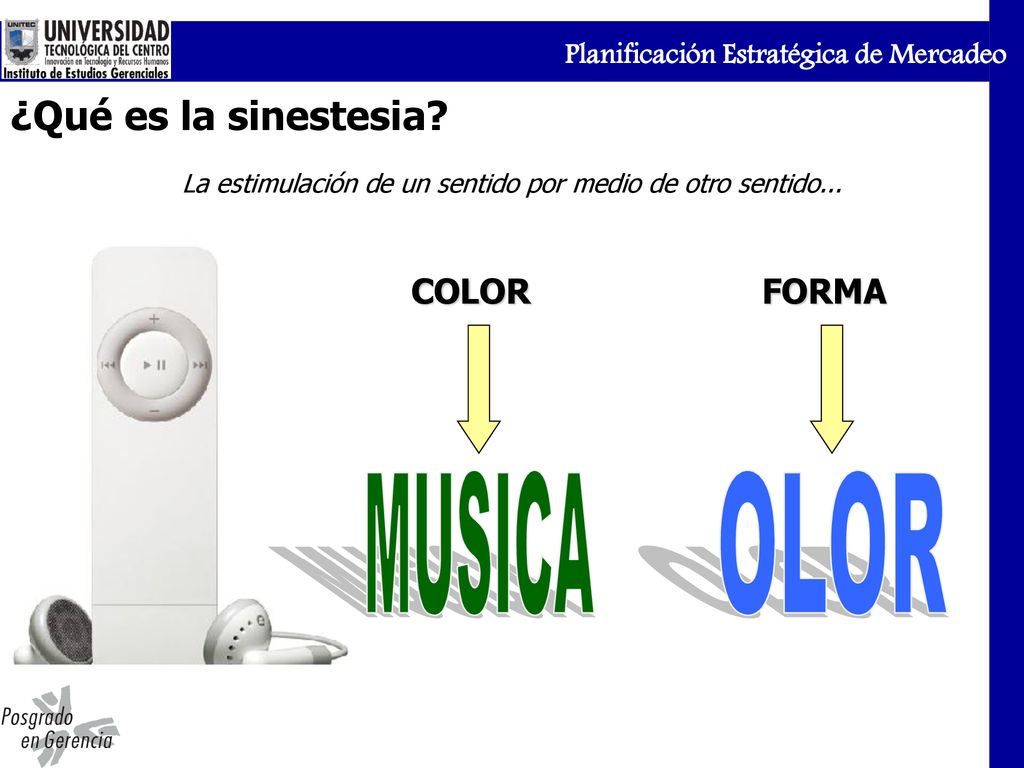 UNITEC
UNIVERSIDAD
TECNOLÓGICA DEL CENTRO
Innovación en Tecnología y Recursos Humanos
Instituto de Estudios Gerenciales

Planificación Estratégica de Mercadeo

¿Qué es la sinestesia?

La estimulación de un sentido por medio de otro sentido...

COLOR

FORMA

MUSICA

OLOR

Posgrado en Gerencia